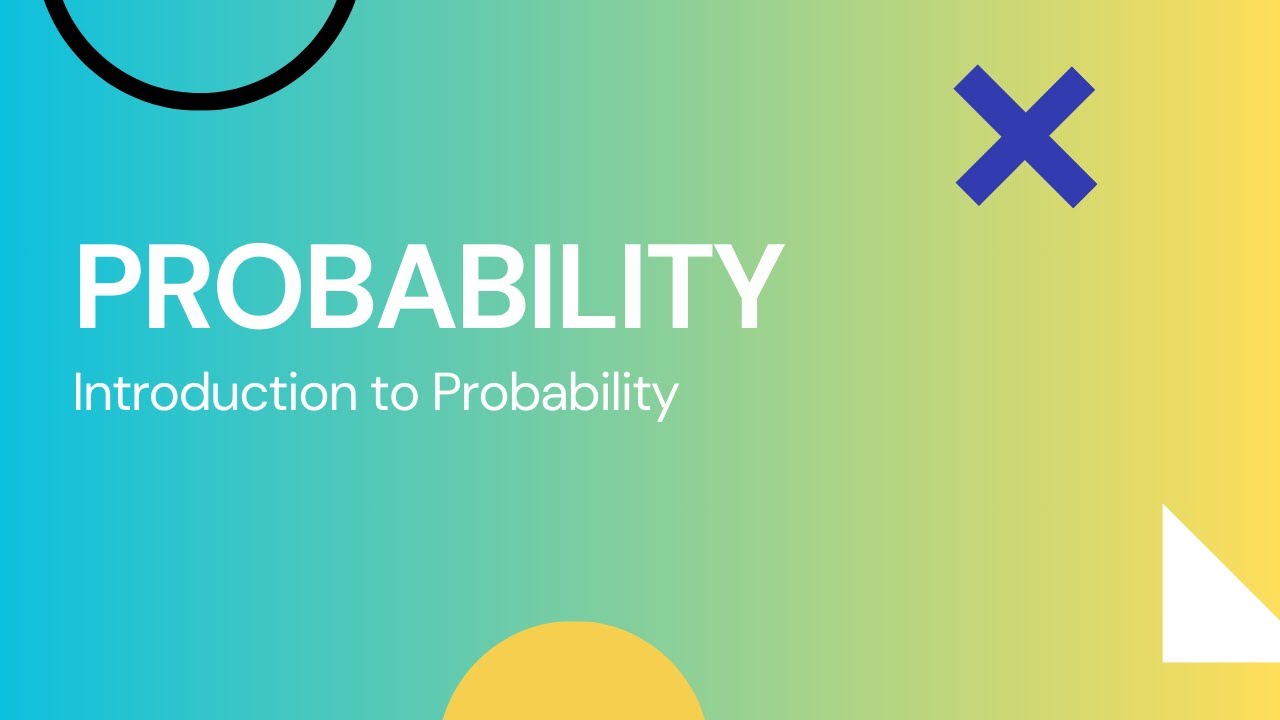 PROBABILITY

Introduction to Probability